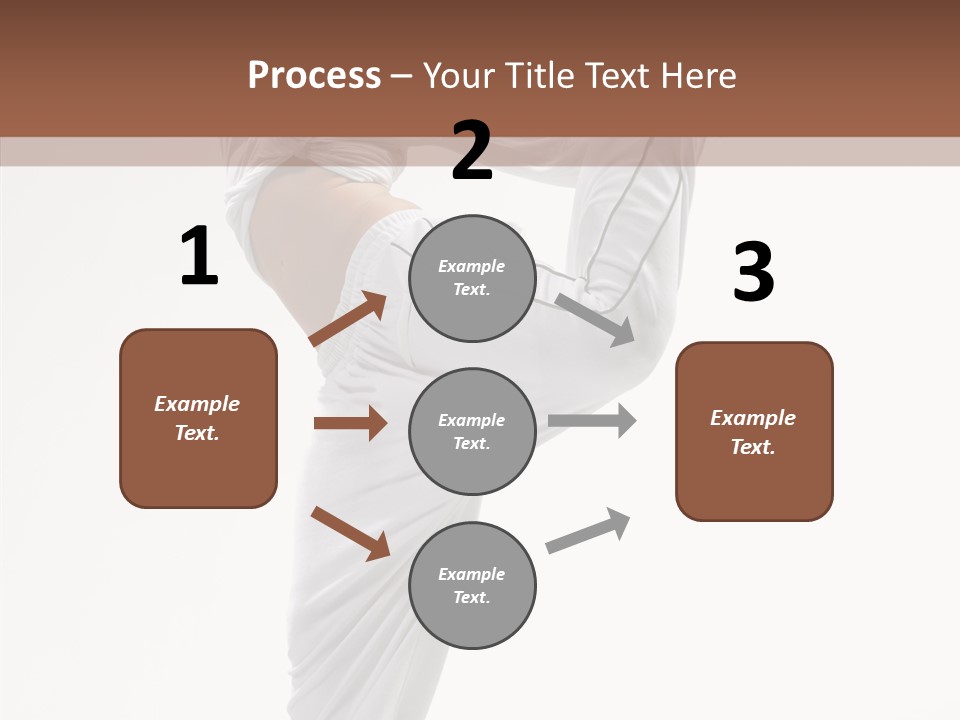 Process – Your Title Text Here

1

Example Text.

2

Example Text.

Example Text.

Example Text.

3

Example Text.